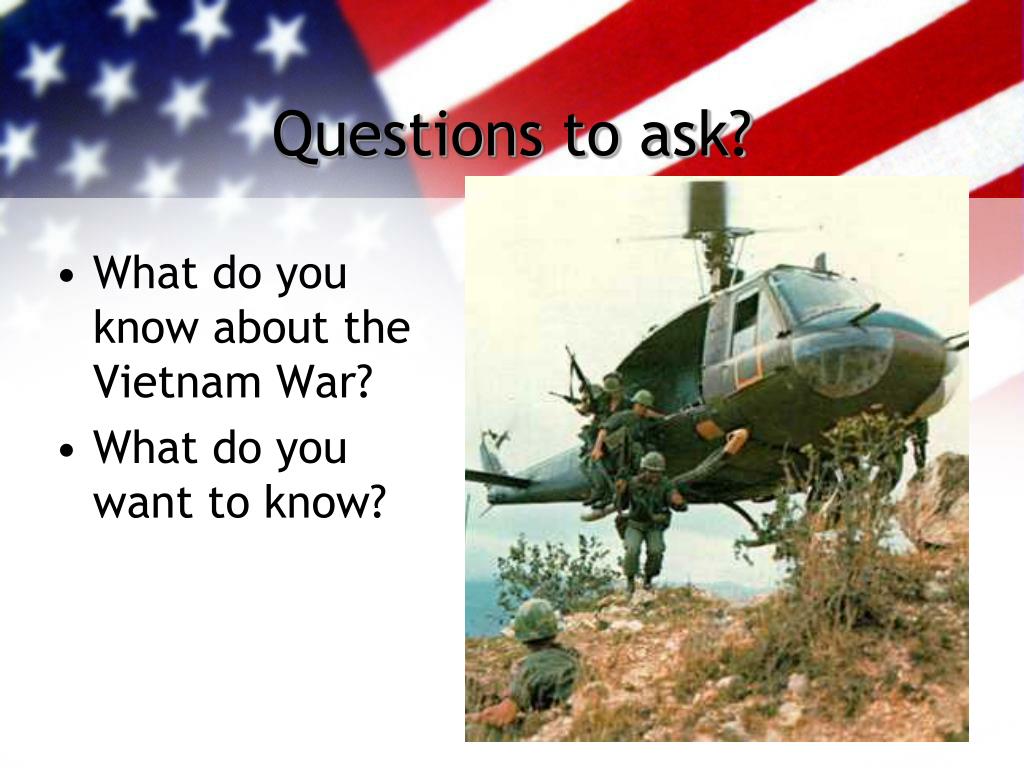 Questions to ask?

• What do you know about the Vietnam War?
• What do you want to know?